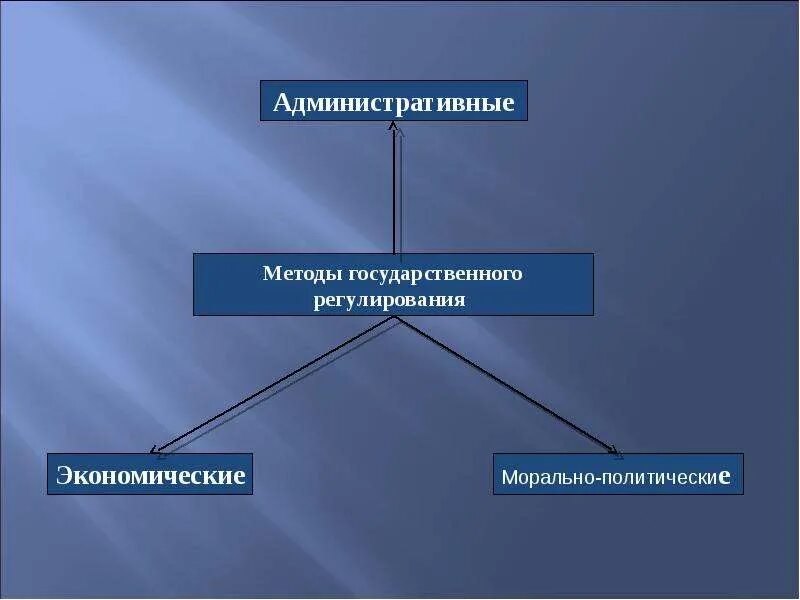 Административные

Методы государственного регулирования

Экономические

Морально-политические